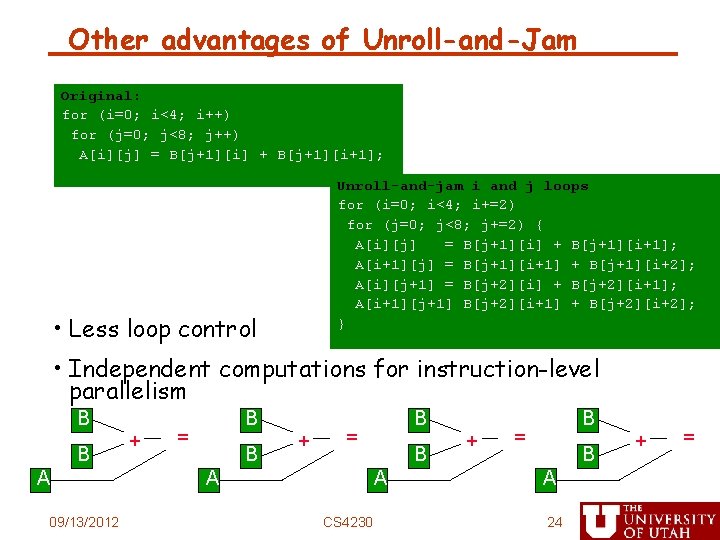 Other advantages of Unroll-and-Jam

Original:
for (i=0; i<4; i++)
for (j=0; j<8; j++)
A[i][j] = B[j+1][i] + B[j+1][i+1];

Unroll-and-jam i and j loops
for (i=0; i<4; i+=2)
for (j=0; j<8; j+=2) {
A[i][j] = B[j+1][i] + B[j+1][i+1];
A[i+1][j] = B[j+1][i+1] + B[j+1][i+2];
A[i][j+1] = B[j+2][i] + B[j+2][i+1];
A[i+1][j+1] B[j+2][i+1] + B[j+2][i+2];
}

• Less loop control

• Independent computations for instruction-level parallelism

B B + = A
B B + = A
B B + = A
B B + = A

09/13/2012 CS4230 24

THE UNIVERSITY OF UTAH